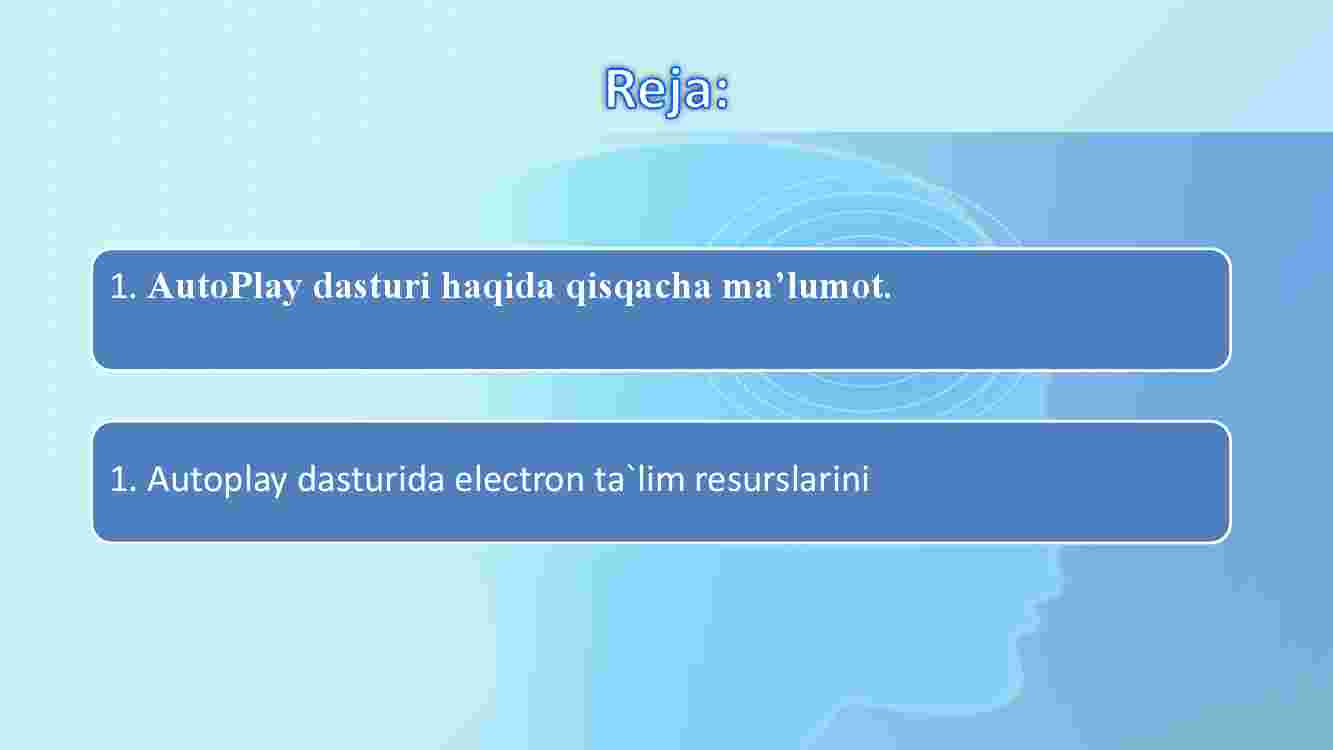 Reja:

1. AutoPlay dasturi haqida qisqacha ma’lumot.

1. Autoplay dasturida electron ta`lim resurslarini